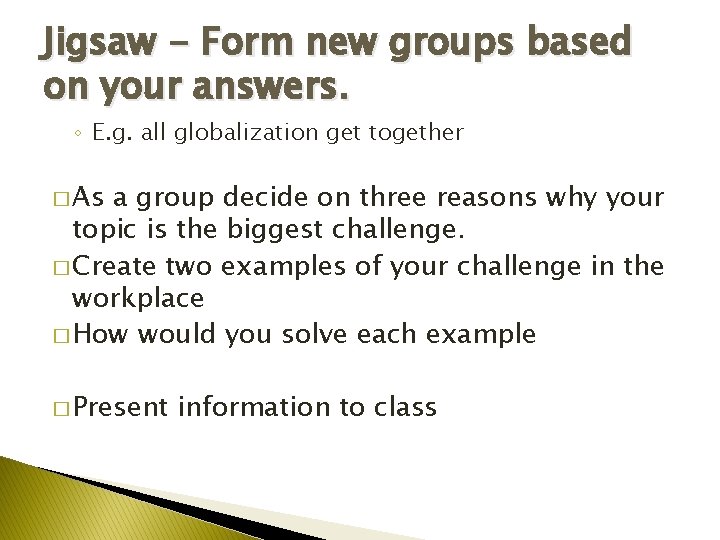 Jigsaw – Form new groups based on your answers.

◦ E.g. all globalization get together

□ As a group decide on three reasons why your topic is the biggest challenge.

□ Create two examples of your challenge in the workplace

□ How would you solve each example

□ Present information to class